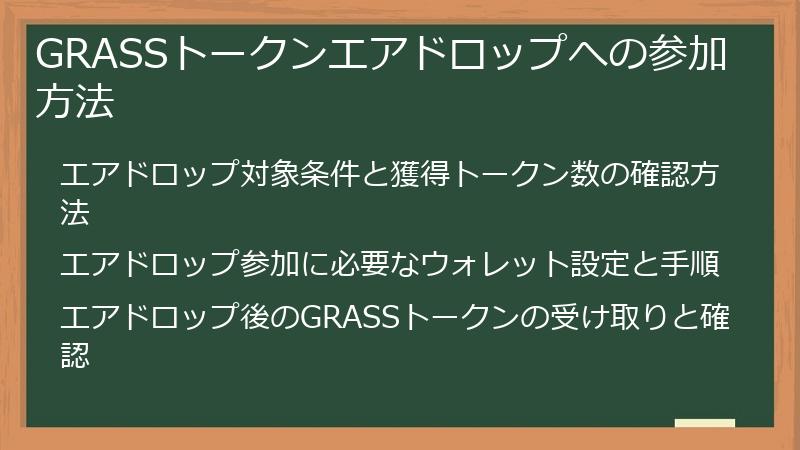 GRASSトークンエアドロップへの参加方法

エアドロップ対象条件と獲得トークン数の確認方法

エアドロップ参加に必要なウォレット設定と手順

エアドロップ後のGRASSトークンの受け取りと確認